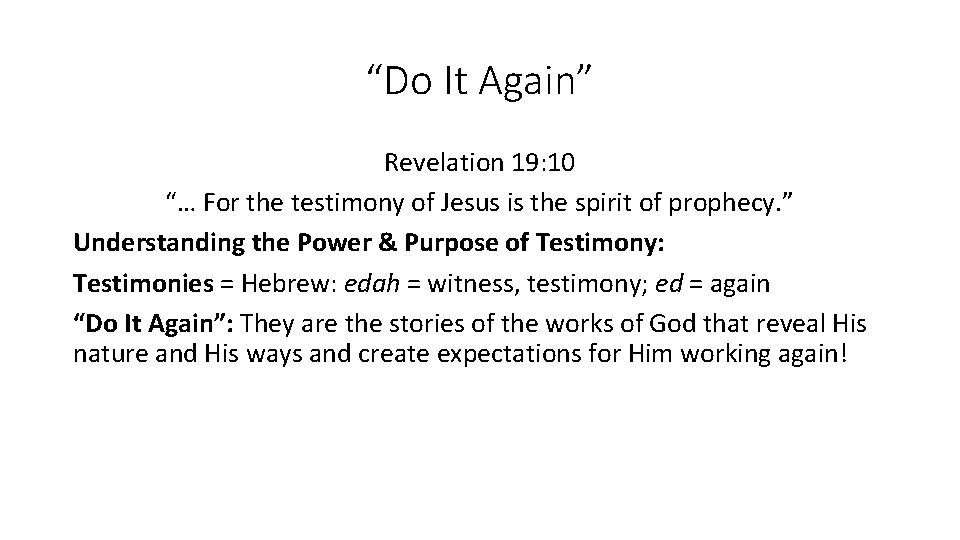 “Do It Again”

Revelation 19:10
“… For the testimony of Jesus is the spirit of prophecy.”

Understanding the Power & Purpose of Testimony:

Testimonies = Hebrew: edah = witness, testimony; ed = again

“Do It Again”: They are the stories of the works of God that reveal His nature and His ways and create expectations for Him working again!